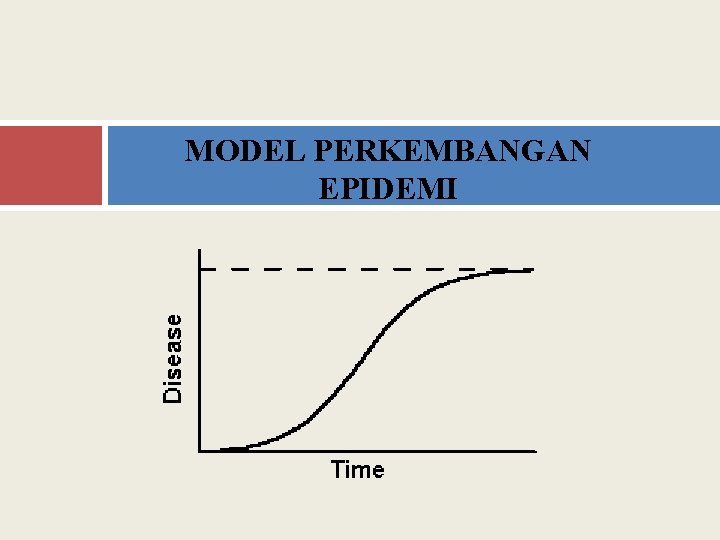 MODEL PERKEMBANGAN EPIDEMI

Disease

Time